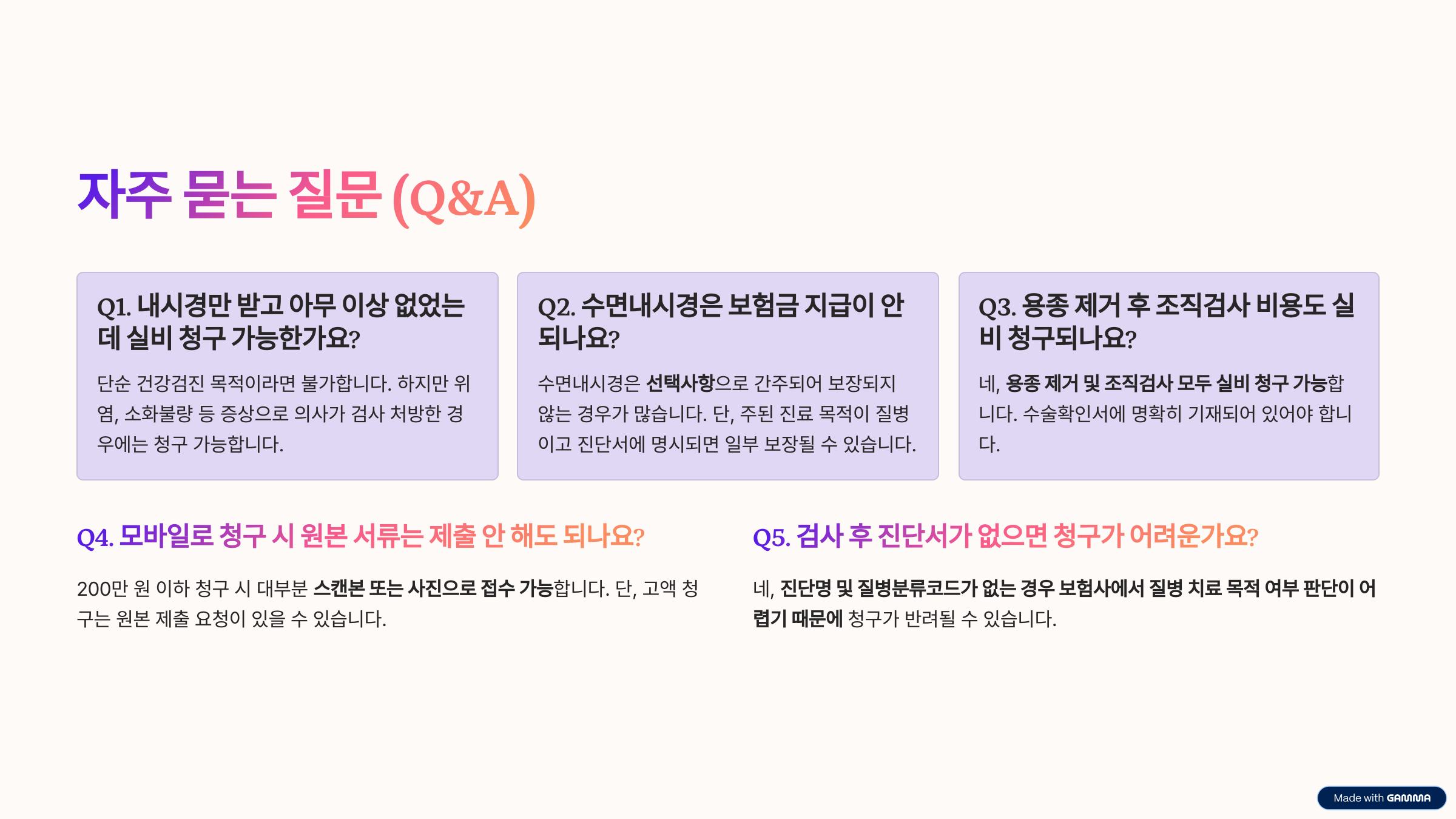 자주 묻는 질문 (Q&A)

Q1. 내시경만 받고 아무 이상 없었는데 실비 청구 가능한가요?

단순 건강검진 목적이라면 불가합니다. 하지만 위염, 소화불량 등 증상으로 의사가 검사 처방한 경우에는 청구 가능합니다.

Q2. 수면내시경은 보험금 지급이 안 되나요?

수면내시경은 선택사항으로 간주되어 보장되지 않는 경우가 많습니다. 단, 주된 진료 목적이 질병이고 진단서에 명시되면 일부 보장될 수 있습니다.

Q3. 용종 제거 후 조직검사 비용도 실비 청구되나요?

네, 용종 제거 및 조직검사 모두 실비 청구 가능합니다. 수술확인서에 명확히 기재되어 있어야 합니다.

Q4. 모바일로 청구 시 원본 서류는 제출 안 해도 되나요?

200만 원 이하 청구 시 대부분 스캔본 또는 사진으로 접수 가능합니다. 단, 고액 청구는 원본 제출 요청이 있을 수 있습니다.

Q5. 검사 후 진단서가 없으면 청구가 어려운가요?

네, 진단명 및 질병분류코드가 없는 경우 보험사에서 질병 치료 목적 여부 판단이 어렵기 때문에 청구가 반려될 수 있습니다.

Made with GAMMA